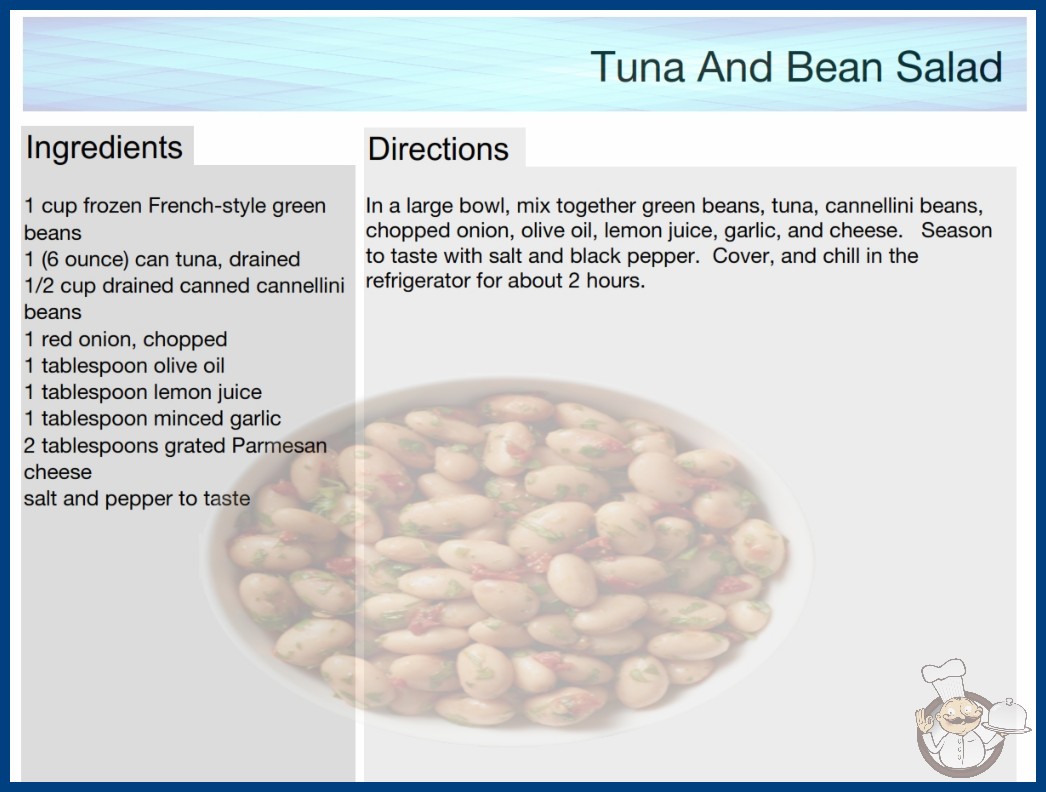 Tuna And Bean Salad

Ingredients

1 cup frozen French-style green beans
1 (6 ounce) can tuna, drained
1/2 cup drained canned cannellini beans
1 red onion, chopped
1 tablespoon olive oil
1 tablespoon lemon juice
1 tablespoon minced garlic
2 tablespoons grated Parmesan cheese
salt and pepper to taste

Directions

In a large bowl, mix together green beans, tuna, cannellini beans, chopped onion, olive oil, lemon juice, garlic, and cheese. Season to taste with salt and black pepper. Cover, and chill in the refrigerator for about 2 hours.